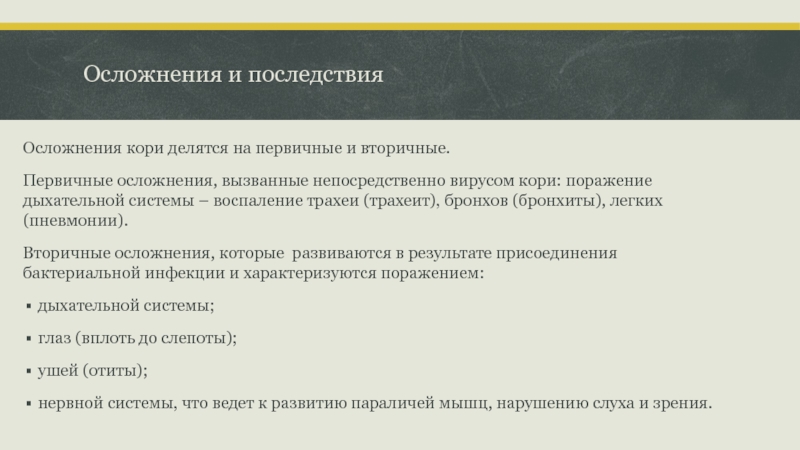 Осложнения и последствия

Осложнения кори делятся на первичные и вторичные.

Первичные осложнения, вызванные непосредственно вирусом кори: поражение дыхательной системы – воспаление трахеи (трахеит), бронхов (бронхиты), легких (пневмонии).

Вторичные осложнения, которые развиваются в результате присоединения бактериальной инфекции и характеризуются поражением:

▪ дыхательной системы;

▪ глаз (вплоть до слепоты);

▪ ушей (отиты);

▪ нервной системы, что ведет к развитию параличей мышц, нарушению слуха и зрения.